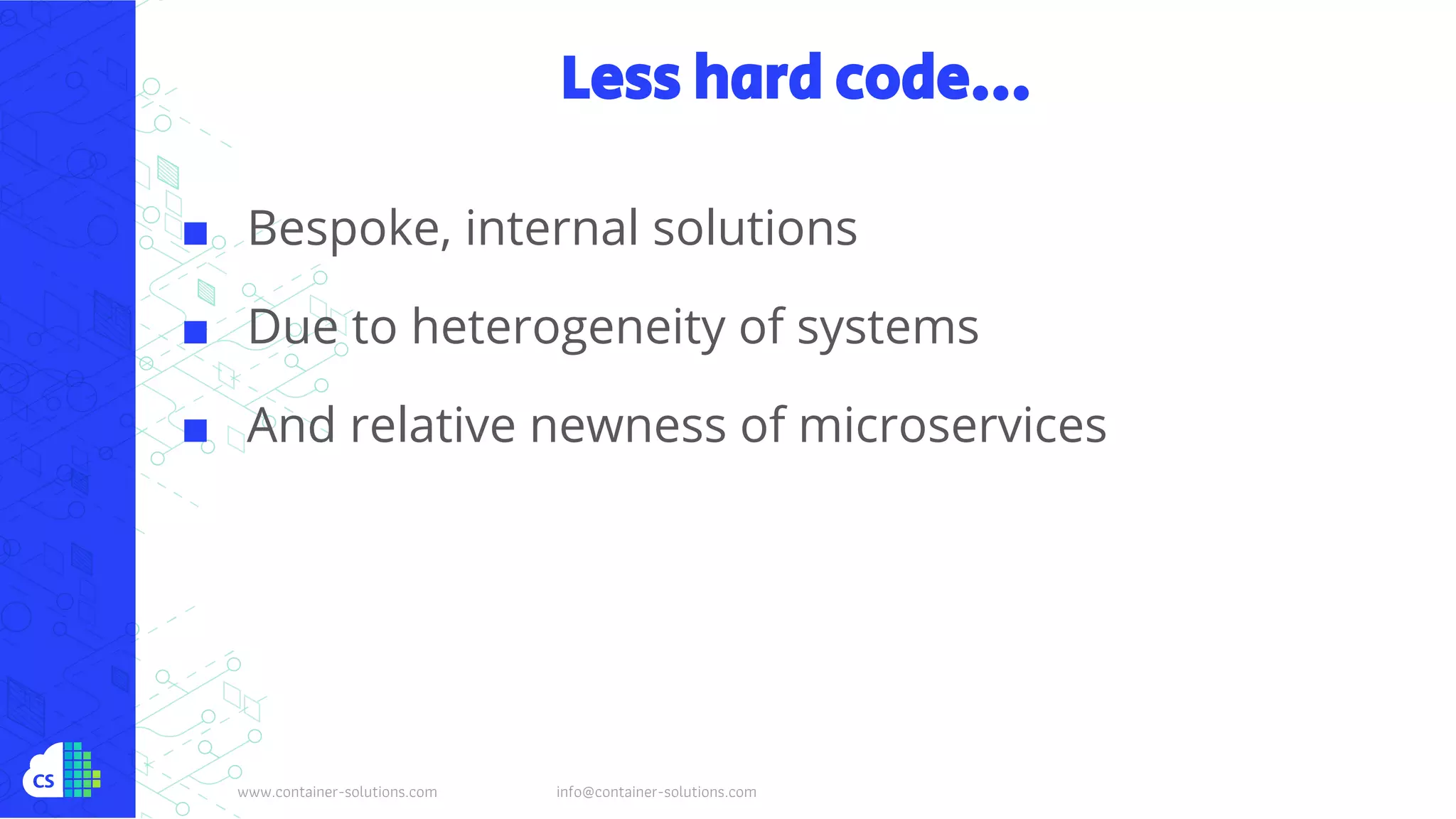 Less hard code...

■ Bespoke, internal solutions
■ Due to heterogeneity of systems
■ And relative newness of microservices

CS

www.container-solutions.com info@container-solutions.com